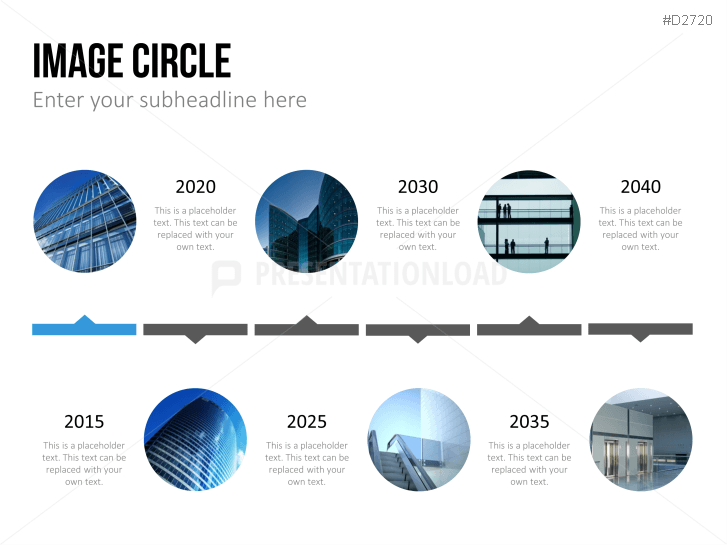 #D2720

IMAGE CIRCLE

Enter your subheadline here

2020

This is a placeholder text. This text can be replaced with your own text.

2030

This is a placeholder text. This text can be replaced with your own text.

2040

This is a placeholder text. This text can be replaced with your own text.

PRESENTATIONLOAD

2015

This is a placeholder text. This text can be replaced with your own text.

2025

This is a placeholder text. This text can be replaced with your own text.

2035

This is a placeholder text. This text can be replaced with your own text.